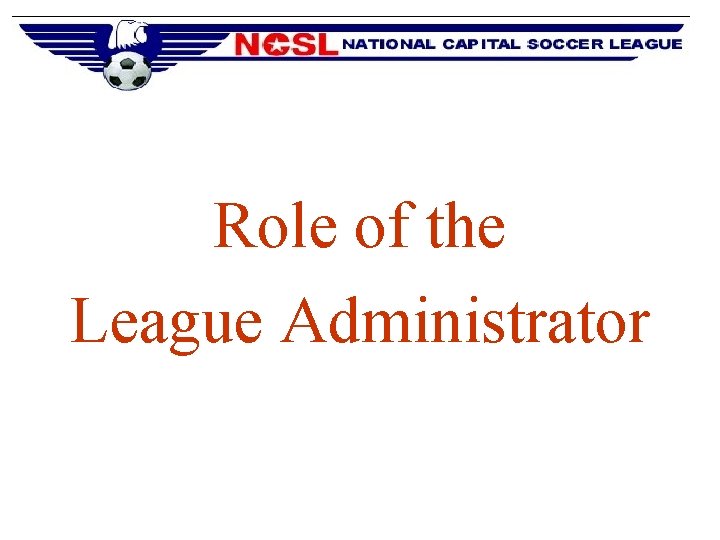 NCSL NATIONAL CAPITAL SOCCER LEAGUE

Role of the League Administrator